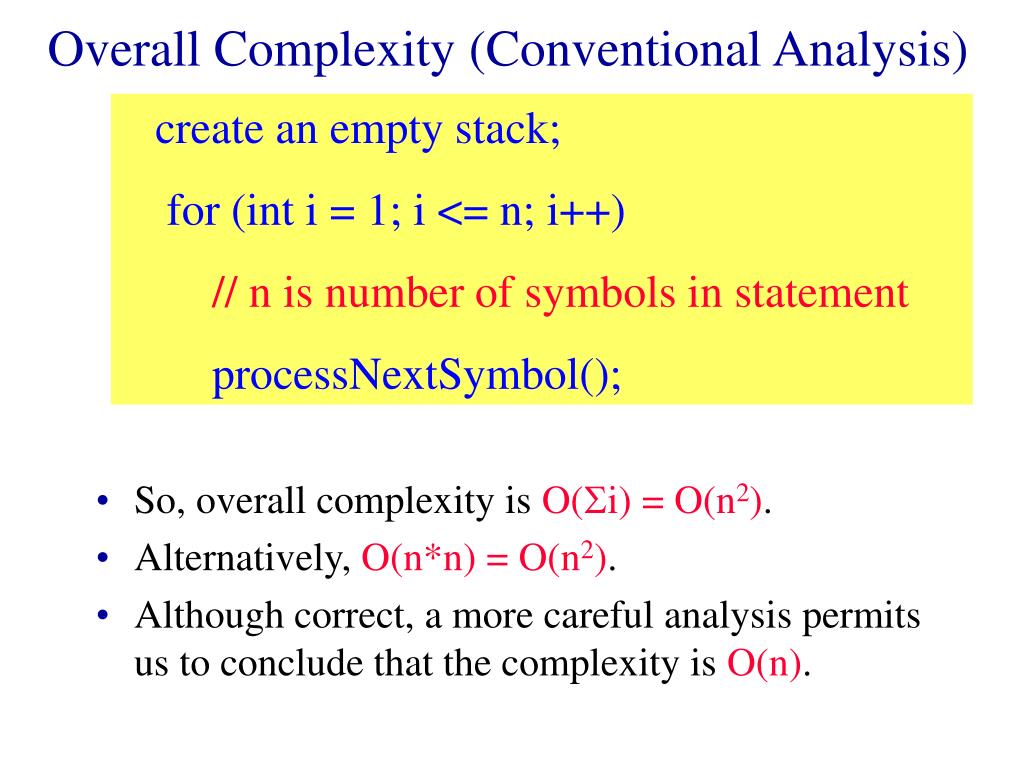 Overall Complexity (Conventional Analysis)

create an empty stack;
for (int i = 1; i <= n; i++)
// n is number of symbols in statement
processNextSymbol();

• So, overall complexity is $O(\Sigma i) = O(n^2)$.
• Alternatively, $O(n*n) = O(n^2)$.
• Although correct, a more careful analysis permits us to conclude that the complexity is $O(n)$.